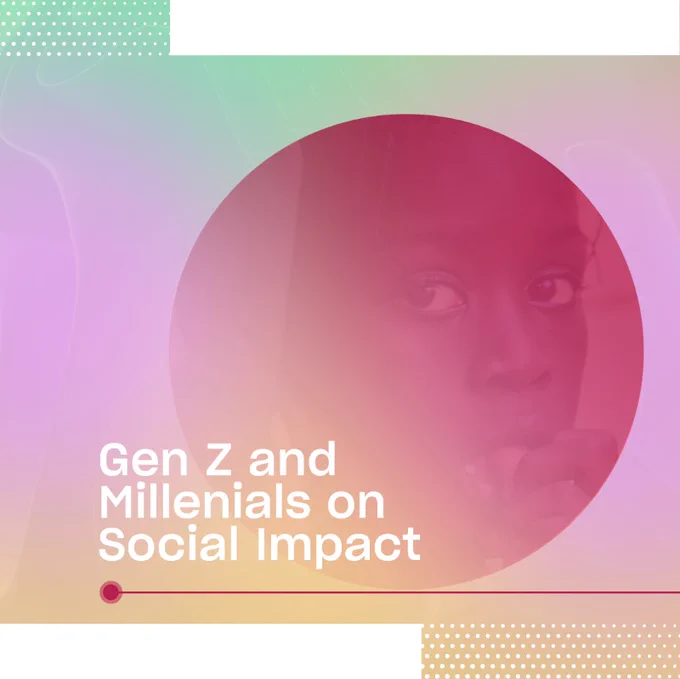 Gen Z and Millenials on Social Impact